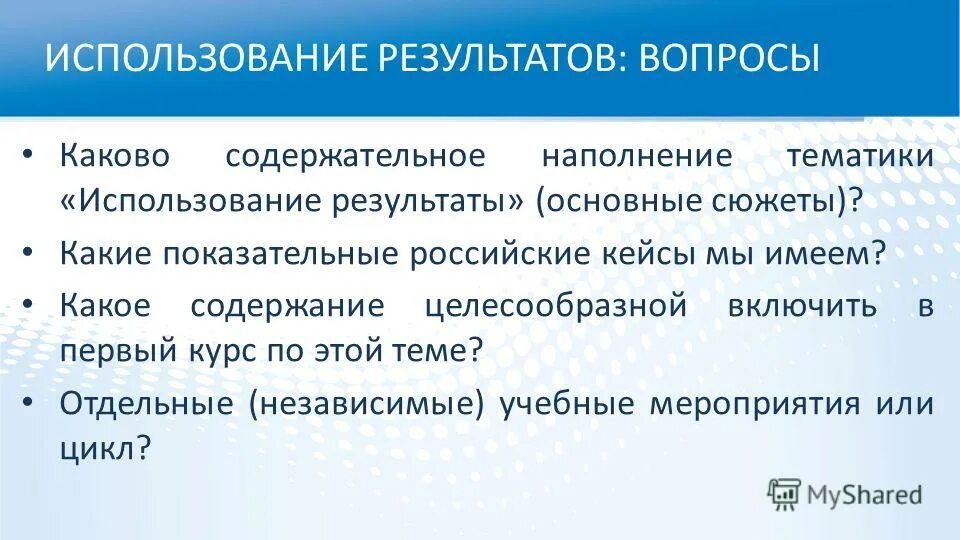 ИСПОЛЬЗОВАНИЕ РЕЗУЛЬТАТОВ: ВОПРОСЫ

• Каково содержательное наполнение тематики «Использование результаты» (основные сюжеты)?
• Какие показательные российские кейсы мы имеем?
• Какое содержание целесообразной включить в первый курс по этой теме?
• Отдельные (независимые) учебные мероприятия или цикл?

MyShared